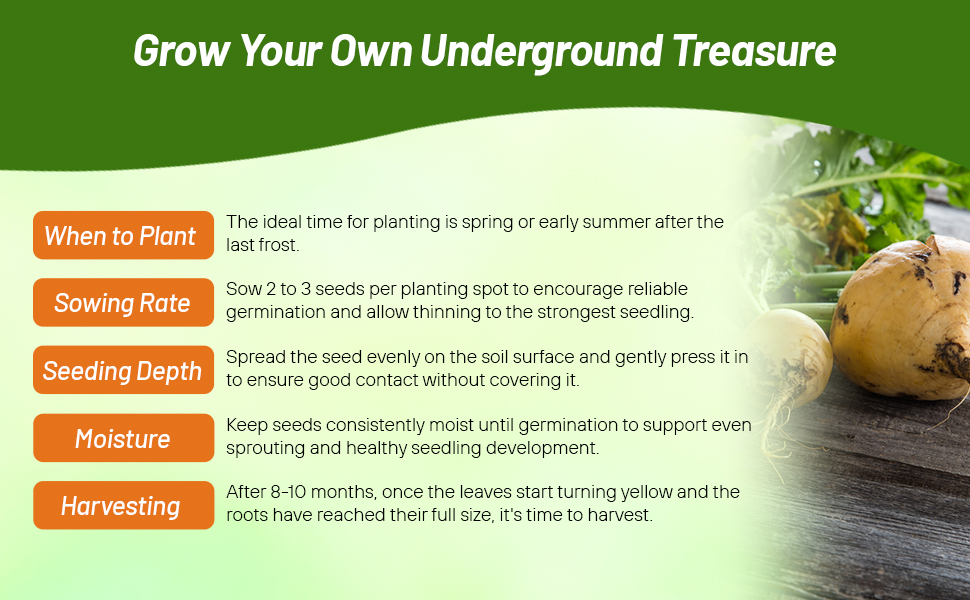 Grow Your Own Underground Treasure

When to Plant

The ideal time for planting is spring or early summer after the last frost.

Sowing Rate

Sow 2 to 3 seeds per planting spot to encourage reliable germination and allow thinning to the strongest seedling.

Seeding Depth

Spread the seed evenly on the soil surface and gently press it in to ensure good contact without covering it.

Moisture

Keep seeds consistently moist until germination to support even sprouting and healthy seedling development.

Harvesting

After 8-10 months, once the leaves start turning yellow and the roots have reached their full size, it's time to harvest.